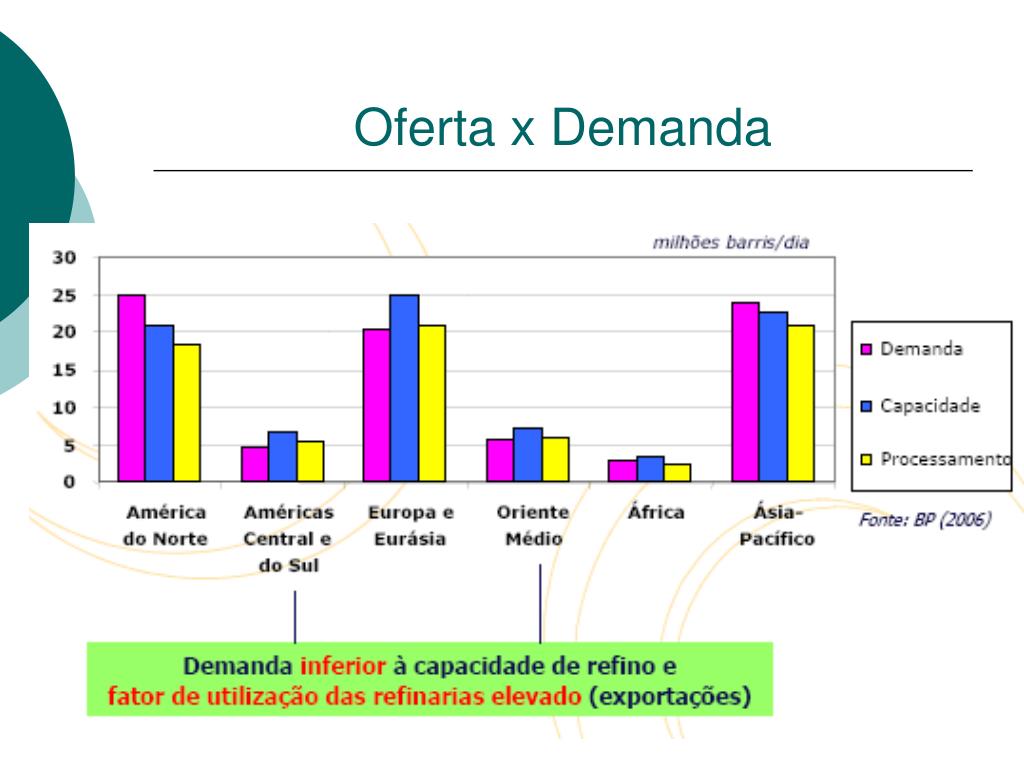 Oferta x Demanda

milhões barris/dia

30
25
20
15
10
5
0

América do Norte
Américas Central e do Sul
Europa e Eurásia
Oriente Médio
África
Ásia-Pacífico

Demanda
Capacidade
Processamento

Fonte: BP (2006)

Demanda inferior à capacidade de refino e fator de utilização das refinarias elevado (exportações)